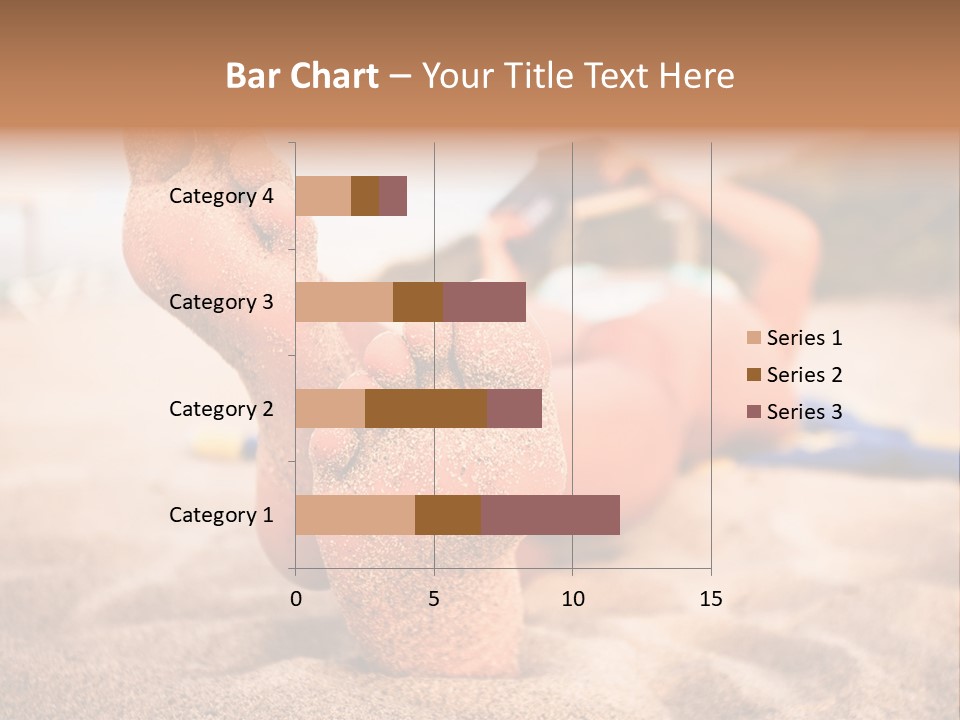 Bar Chart – Your Title Text Here

Category 4
Category 3
Category 2
Category 1

0
5
10
15

Series 1
Series 2
Series 3